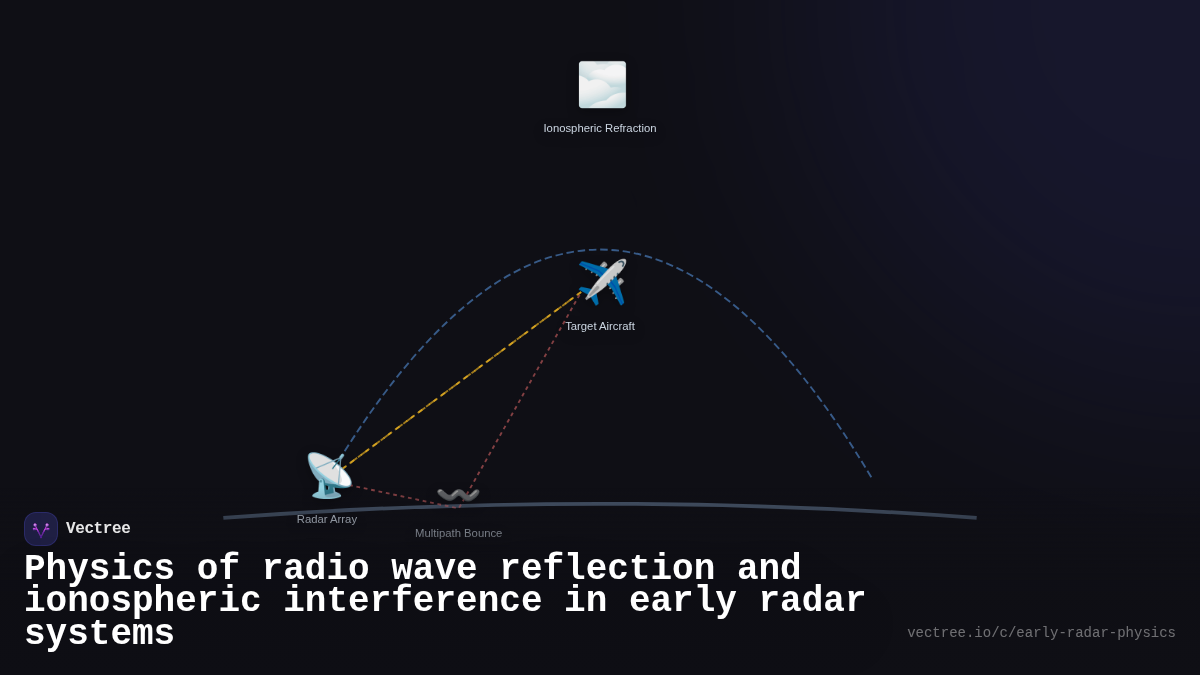 Ionospheric Refraction

Target Aircraft

Radar Array

Multipath Bounce

Vectree

Physics of radio wave reflection and ionospheric interference in early radar systems

vectree.io/c/early-radar-physics